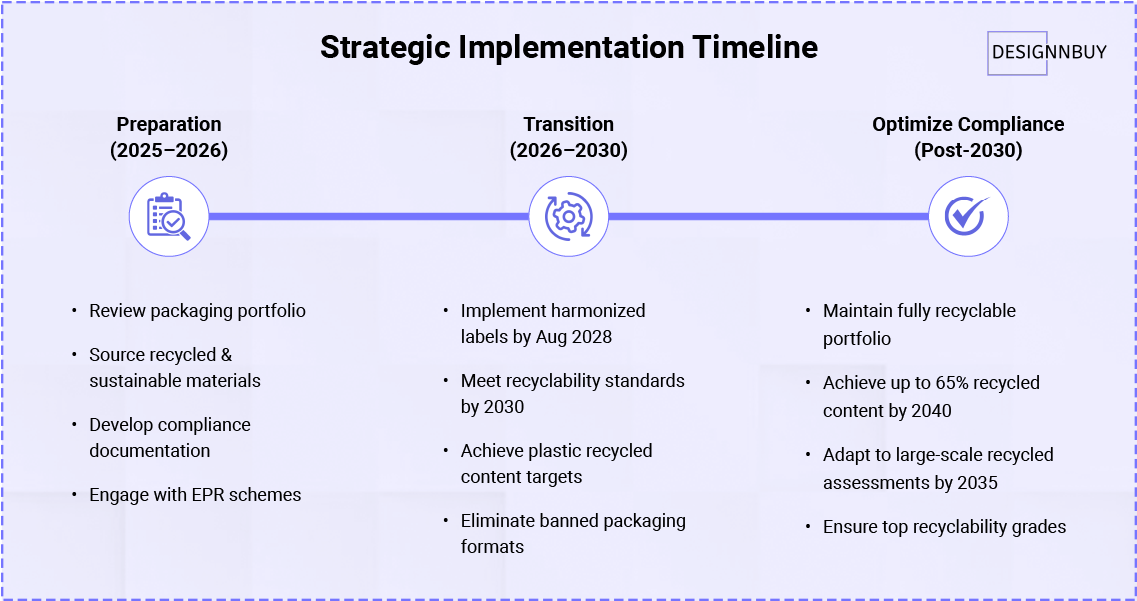 Strategic Implementation Timeline

DESIGNNBUY

Preparation
(2025–2026)

- Review packaging portfolio
- Source recycled & sustainable materials
- Develop compliance documentation
- Engage with EPR schemes

Transition
(2026–2030)

- Implement harmonized labels by Aug 2028
- Meet recyclability standards by 2030
- Achieve plastic recycled content targets
- Eliminate banned packaging formats

Optimize Compliance
(Post-2030)

- Maintain fully recyclable portfolio
- Achieve up to 65% recycled content by 2040
- Adapt to large-scale recycled assessments by 2035
- Ensure top recyclability grades